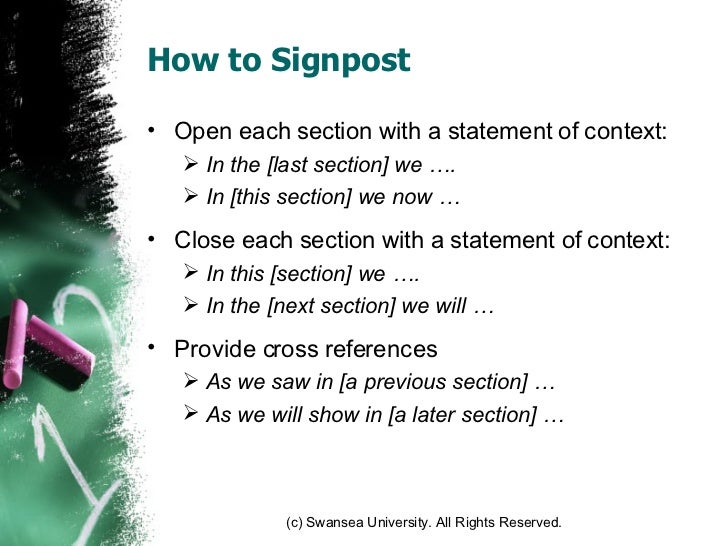 How to Signpost

• Open each section with a statement of context:
➢ In the [last section] we ….
➢ In [this section] we now …

• Close each section with a statement of context:
➢ In this [section] we ….
➢ In the [next section] we will …

• Provide cross references
➢ As we saw in [a previous section] …
➢ As we will show in [a later section] …

(c) Swansea University. All Rights Reserved.